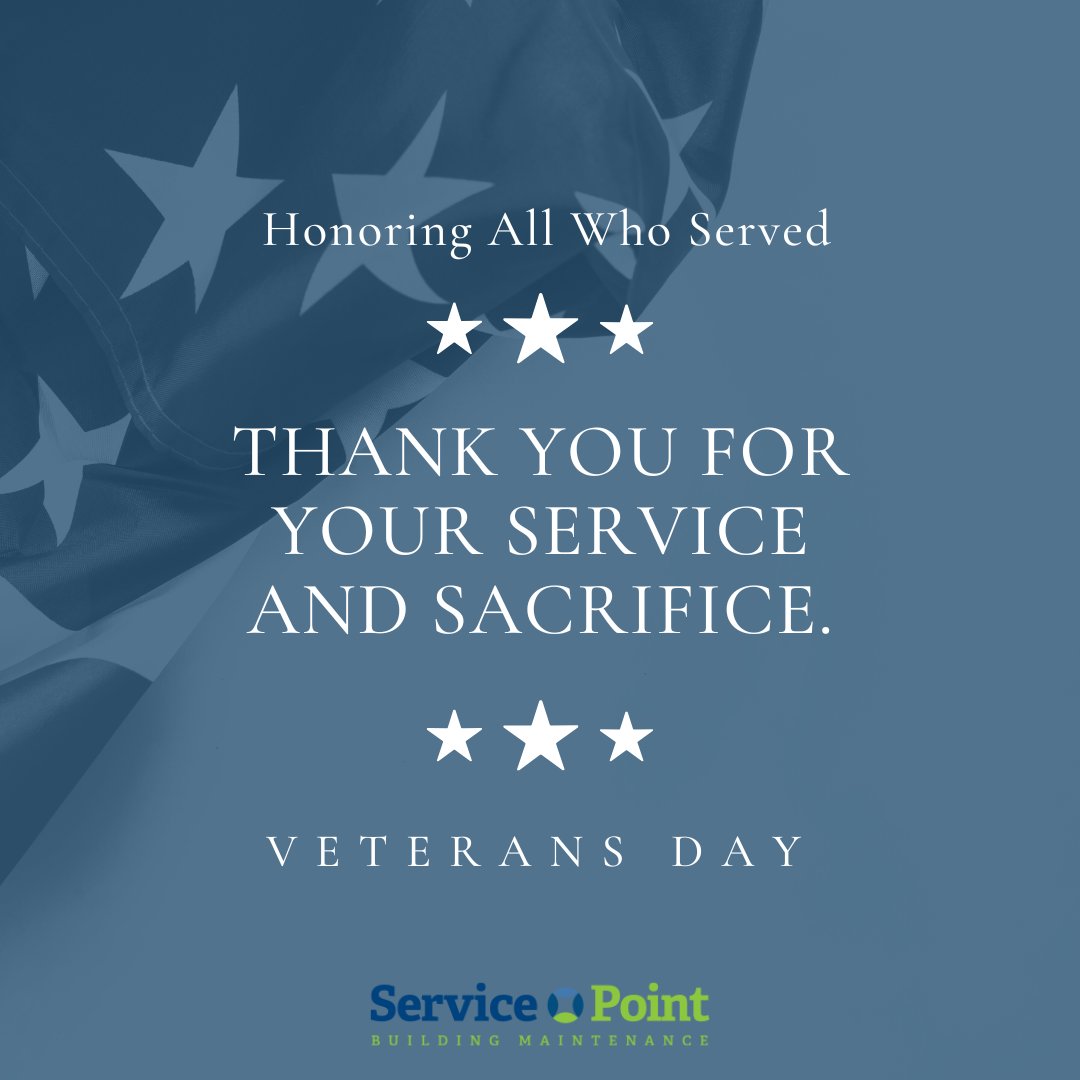 Honoring All Who Served

THANK YOU FOR YOUR SERVICE AND SACRIFICE.

VETERANS DAY

Service Point
BUILDING MAINTENANCE